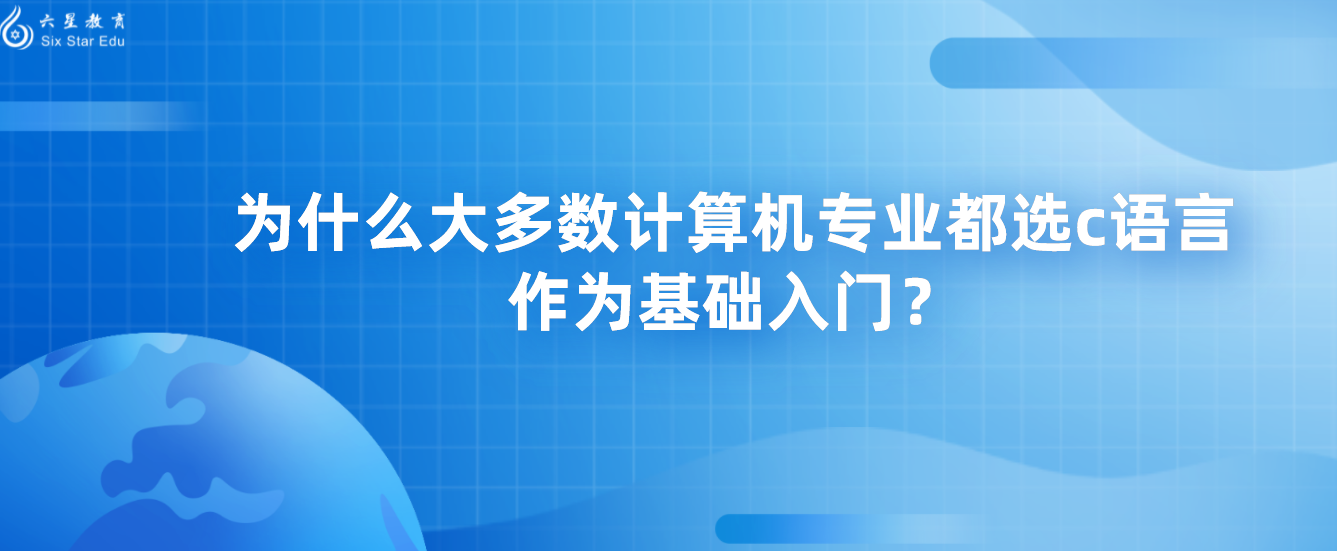 六星教育
Six Star Edu

为什么大多数计算机专业都选c语言作为基础入门？